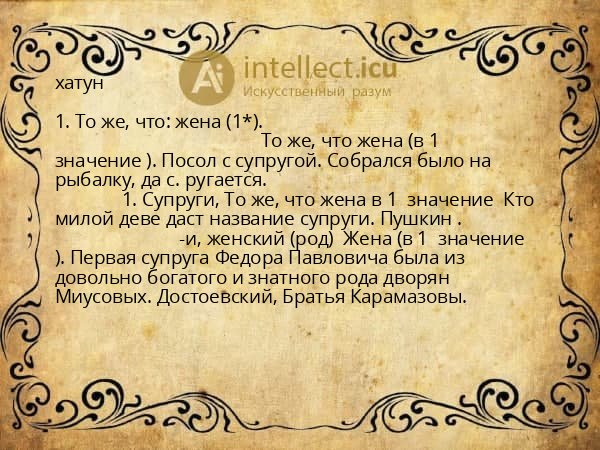 intellect.icu
Искусственный разум

хатун

1. То же, что: жена (1*).
То же, что жена (в 1 значение ). Посол с супругой. Собрался было на рыбалку, да с. ругается.
1. Супруги, То же, что жена в 1 значение Кто милой деве даст название супруги. Пушкин .
-и, женский (род) Жена (в 1 значение ). Первая супруга Федора Павловича была из довольно богатого и знатного рода дворян Миусовых. Достоевский, Братья Карамазовы.